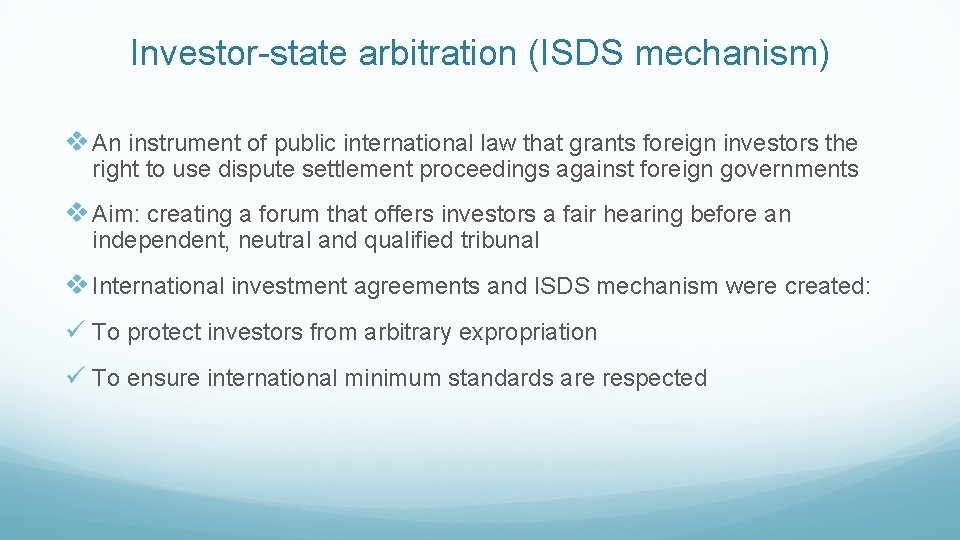 Investor-state arbitration (ISDS mechanism)

❖ An instrument of public international law that grants foreign investors the right to use dispute settlement proceedings against foreign governments

❖ Aim: creating a forum that offers investors a fair hearing before an independent, neutral and qualified tribunal

❖ International investment agreements and ISDS mechanism were created:

✓ To protect investors from arbitrary expropriation

✓ To ensure international minimum standards are respected